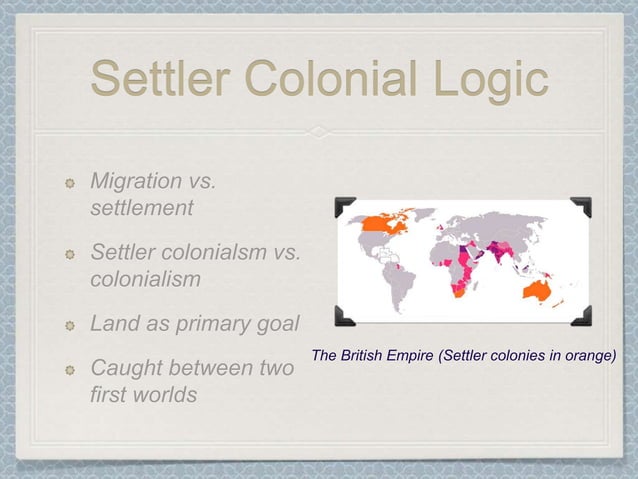 Settler Colonial Logic

Migration vs. settlement

Settler colonialsm vs. colonialism

Land as primary goal

Caught between two first worlds

The British Empire (Settler colonies in orange)